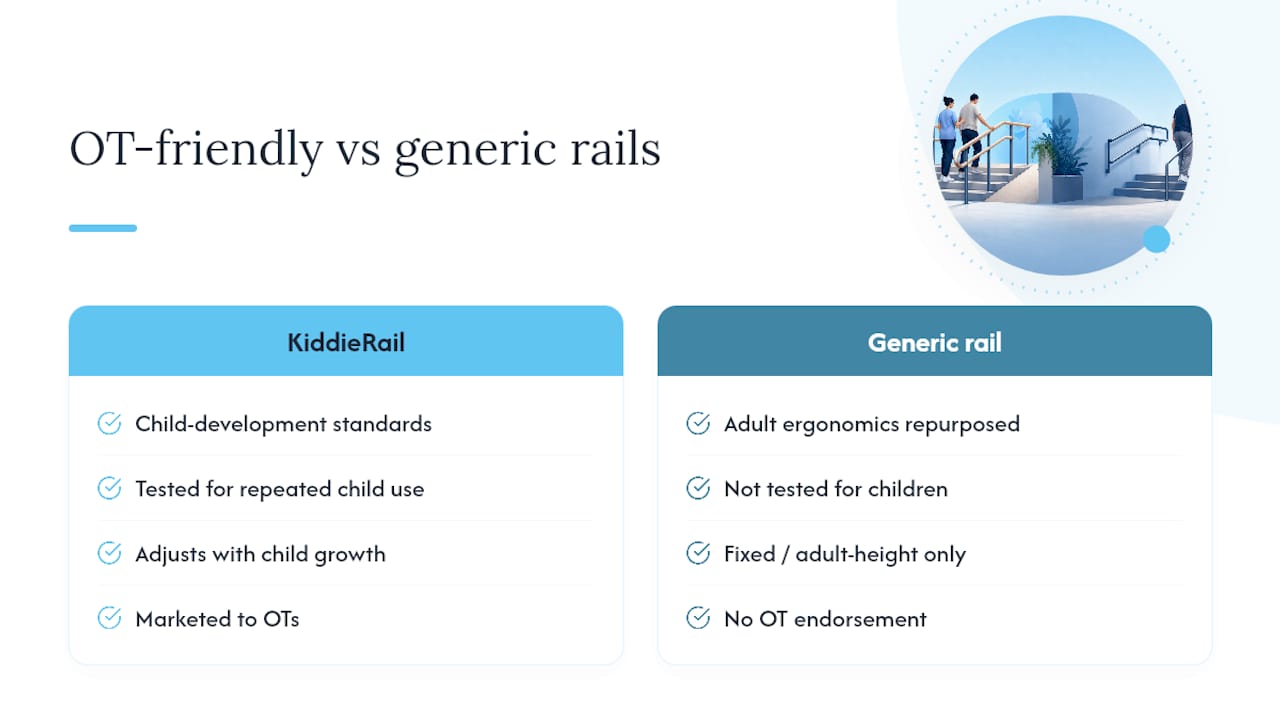 OT-friendly vs generic rails

KiddieRail

Child-development standards

Tested for repeated child use

Adjusts with child growth

Marketed to OTs

Generic rail

Adult ergonomics repurposed

Not tested for children

Fixed / adult-height only

No OT endorsement